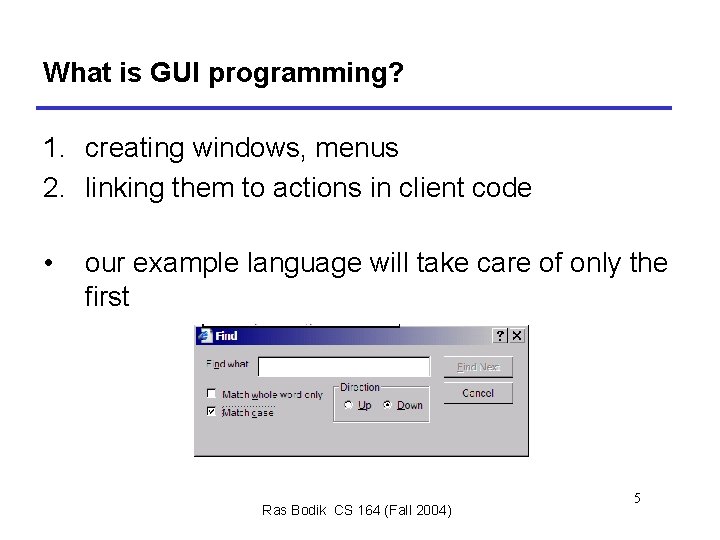 What is GUI programming?

1. creating windows, menus
2. linking them to actions in client code

• our example language will take care of only the first

Find

? X

Find what

Find Next

Cancel

Match whole word only

Match case

Direction

Up

Down

5

Ras Bodik CS 164 (Fall 2004)